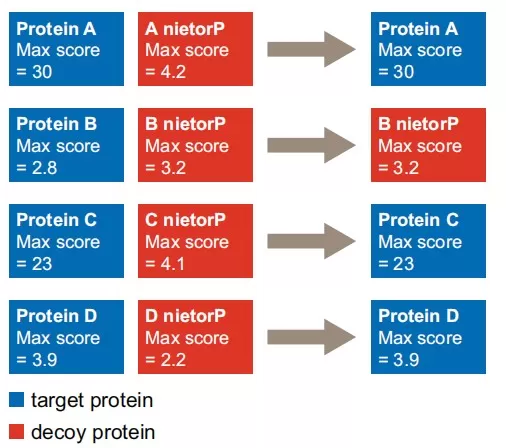 Protein A
Max score
= 30

A nietorP
Max score
= 4.2

Protein A
Max score
= 30

Protein B
Max score
= 2.8

B nietorP
Max score
= 3.2

B nietorP
Max score
= 3.2

Protein C
Max score
= 23

C nietorP
Max score
= 4.1

Protein C
Max score
= 23

Protein D
Max score
= 3.9

D nietorP
Max score
= 2.2

Protein D
Max score
= 3.9

target protein

decoy protein